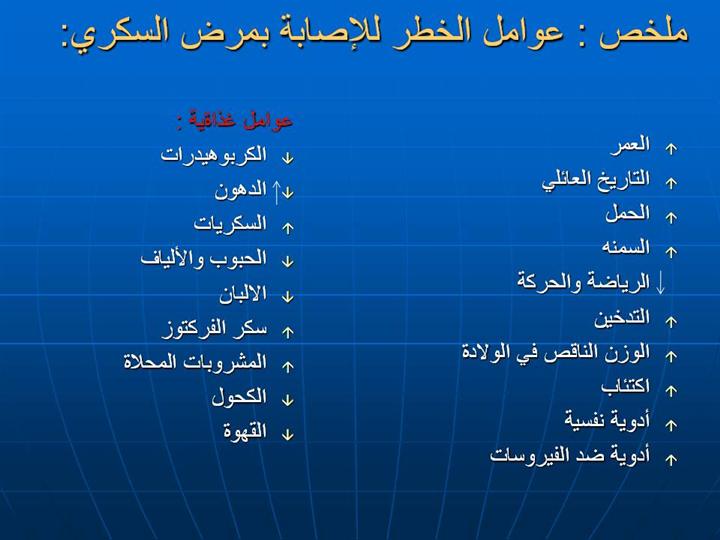 ملخص : عوامل الخطر للإصابة بمرض السكري:

↑ العمر
↑ التاريخ العائلي
↑ الحمل
↑ السمنه
↓ الرياضة والحركة
↑ التدخين
↑ الوزن الناقص في الولادة
↑ اكتئاب
↑ أدوية نفسية
↑ أدوية ضد الفيروسات

عوامل غذائية :
↓ الكربوهيدرات
↓↑ الدهون
↑ السكريات
↓ الحبوب والألياف
↓ الالبان
↑ سكر الفركتوز
↑ المشروبات المحلاة
↓ الكحول
↓ القهوة